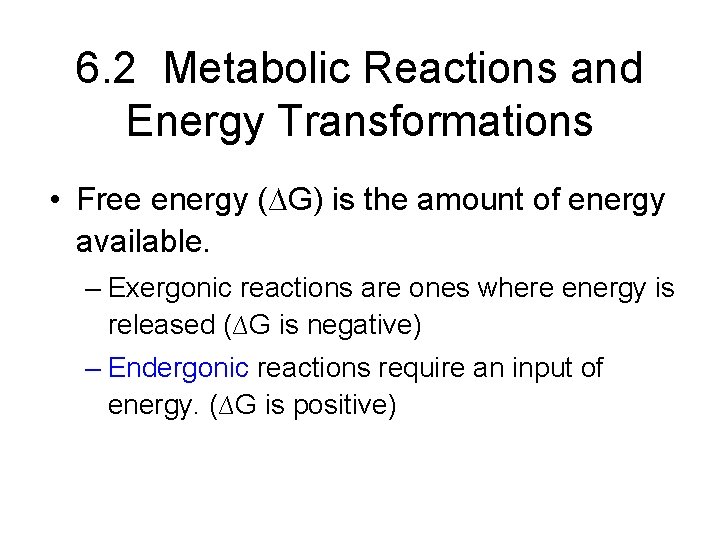 6.2 Metabolic Reactions and Energy Transformations

• Free energy ($\Delta G$) is the amount of energy available.

– Exergonic reactions are ones where energy is released ($\Delta G$ is negative)

– Endergonic reactions require an input of energy. ($\Delta G$ is positive)